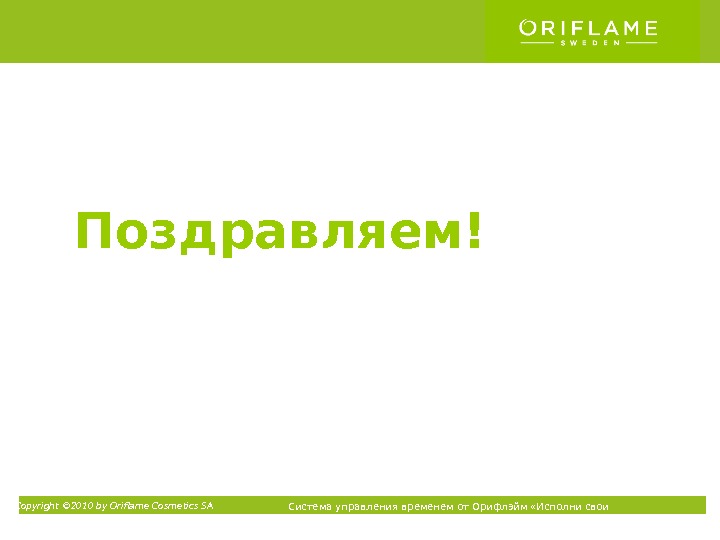 ORIFLAME
SWEDEN

Поздравляем!

Copyright ©2010 by Oriflame Cosmetics SA

Система управления временем от Орифлэйм «Исполни свои